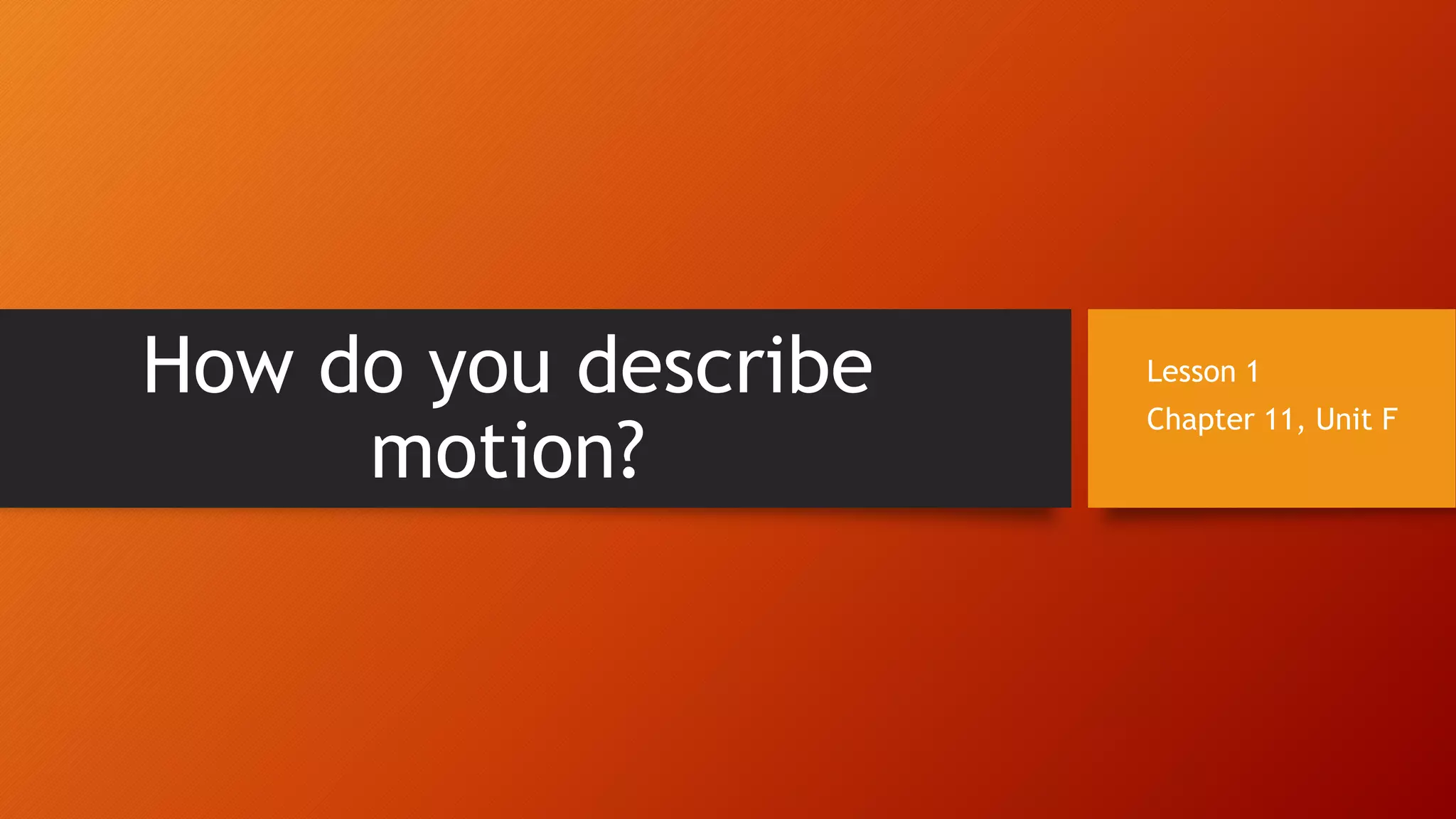 How do you describe motion?

Lesson 1
Chapter 11, Unit F